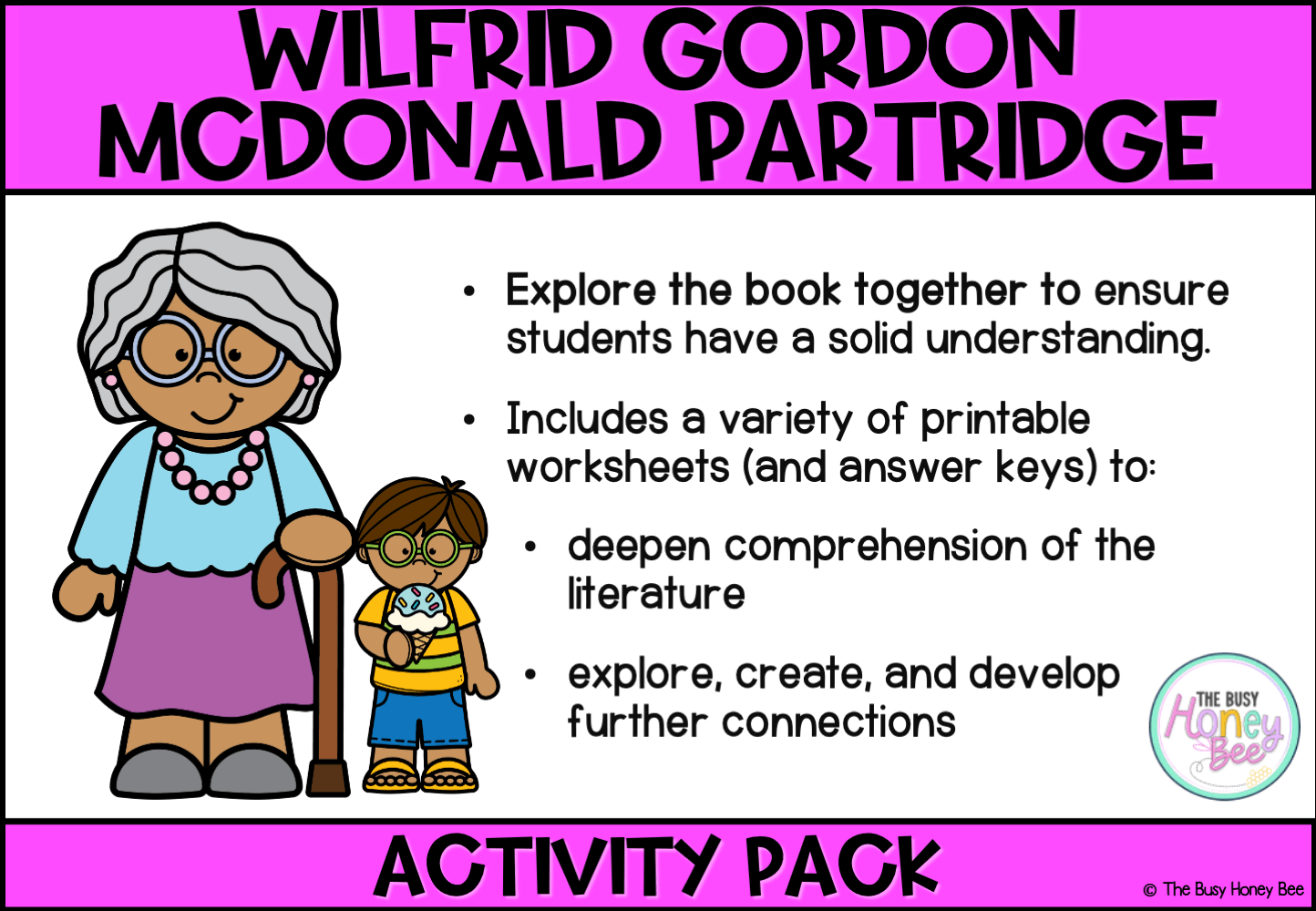 WILFRID GORDON MCDONALD PARTRIDGE

• Explore the book together to ensure students have a solid understanding.

• Includes a variety of printable worksheets (and answer keys) to:

• deepen comprehension of the literature

• explore, create, and develop further connections

THE BUSY Honey Bee

ACTIVITY PACK

© The Busy Honey Bee